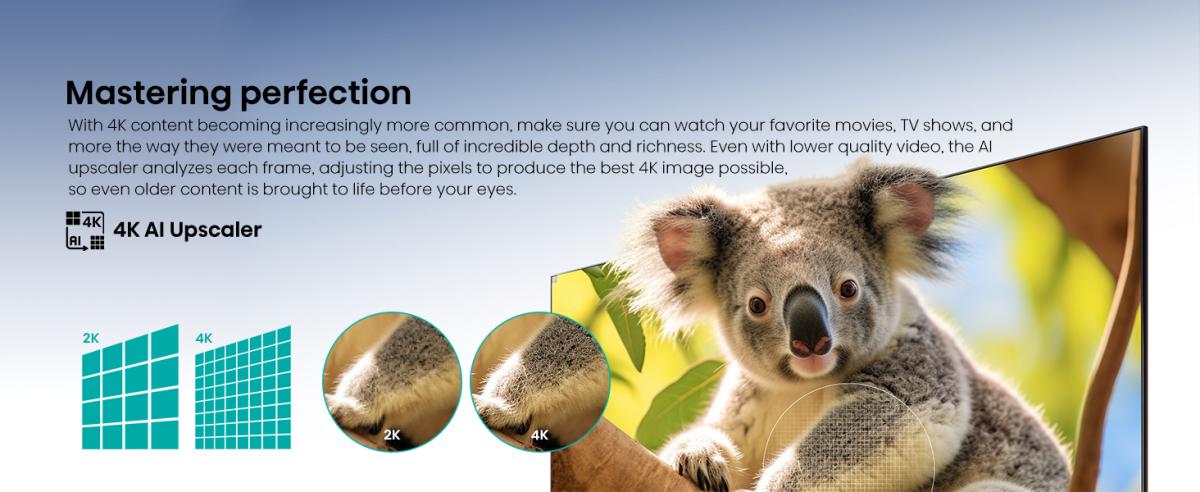 Mastering perfection

With 4K content becoming increasingly more common, make sure you can watch your favorite movies, TV shows, and more the way they were meant to be seen, full of incredible depth and richness. Even with lower quality video, the AI upscaler analyzes each frame, adjusting the pixels to produce the best 4K image possible, so even older content is brought to life before your eyes.

4K AI

4K AI Upscaler

2K

4K

2K

4K